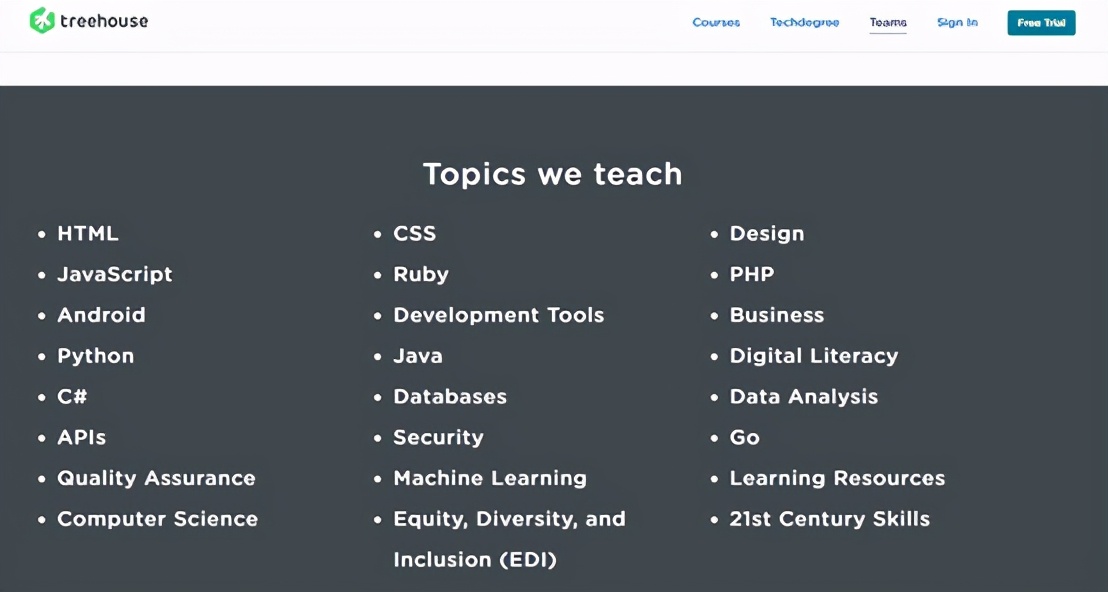 treehouse

Courses Techdegree Teams Sign In Free Trial

Topics we teach

- HTML
- JavaScript
- Android
- Python
- C#
- APIs
- Quality Assurance
- Computer Science

- CSS
- Ruby
- Development Tools
- Java
- Databases
- Security
- Machine Learning
- Equity, Diversity, and Inclusion (EDI)

- Design
- PHP
- Business
- Digital Literacy
- Data Analysis
- Go
- Learning Resources
- 21st Century Skills